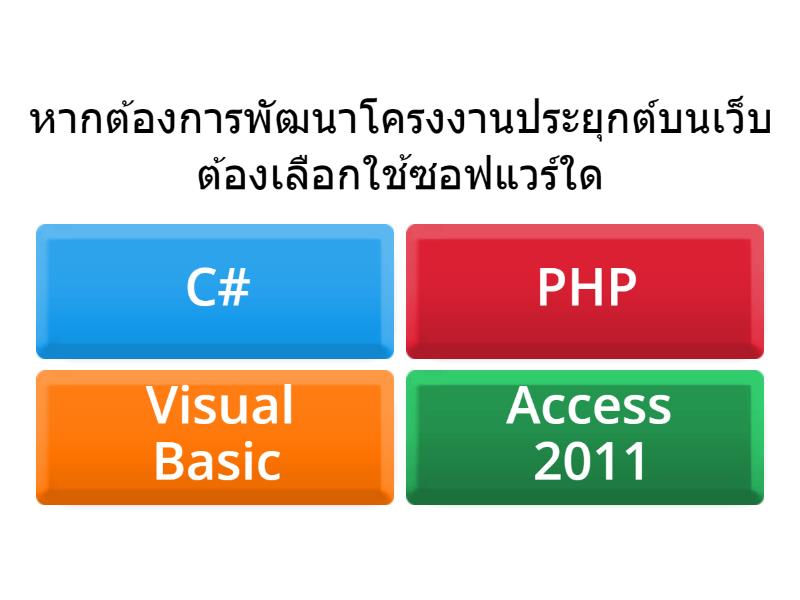 หากต้องการพัฒนาโครงงานประยุกต์บนเว็บ ต้องเลือกใช้ซอฟแวร์ใด

C#

PHP

Visual Basic

Access 2011